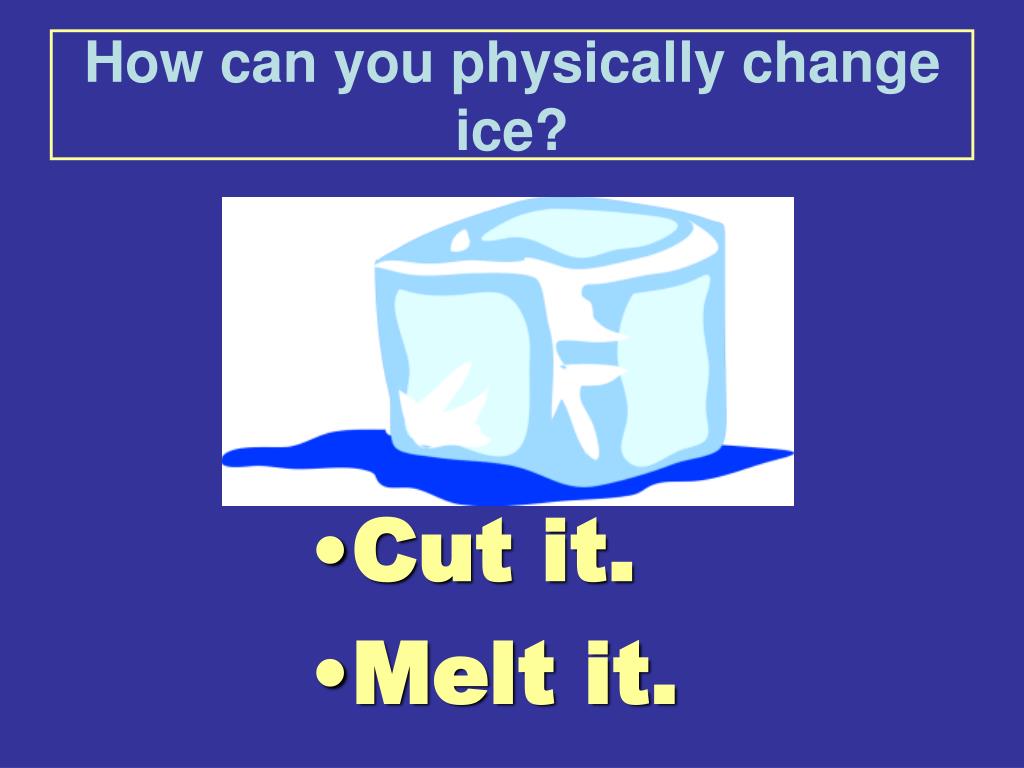 How can you physically change ice?

•Cut it.

•Melt it.